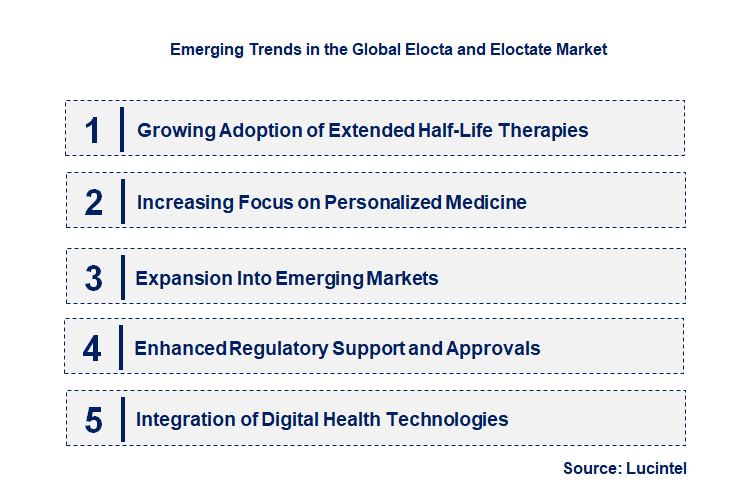 Emerging Trends in the Global Elocta and Eloctate Market

1 Growing Adoption of Extended Half-Life Therapies

2 Increasing Focus on Personalized Medicine

3 Expansion Into Emerging Markets

4 Enhanced Regulatory Support and Approvals

5 Integration of Digital Health Technologies

Source: Lucintel